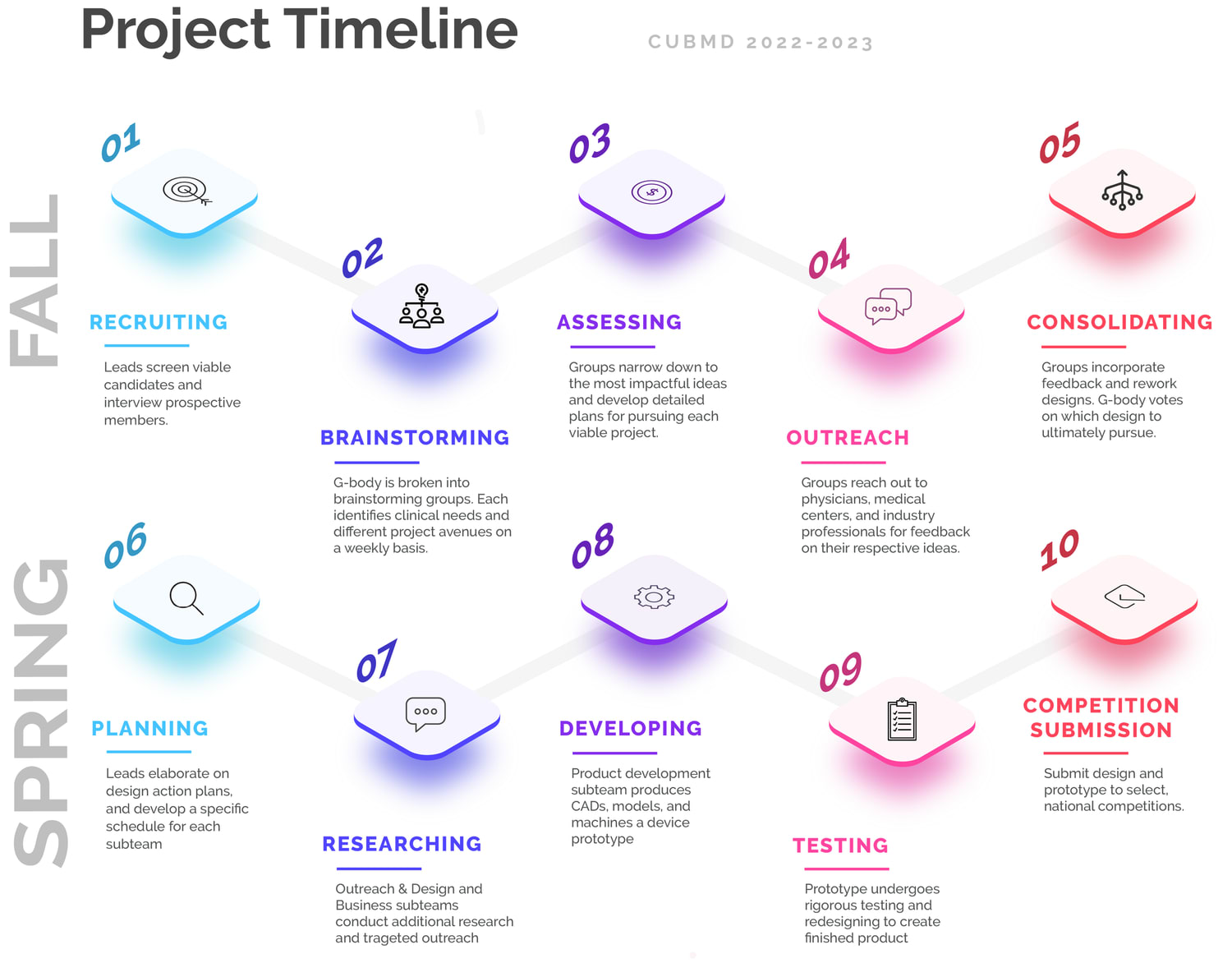 Project Timeline

CUBMD 2022-2023

FALL

01

RECRUITING

Leads screen viable candidates and interview prospective members.

02

BRAINSTORMING

G-body is broken into brainstorming groups. Each identifies clinical needs and different project avenues on a weekly basis.

03

ASSESSING

Groups narrow down to the most impactful ideas and develop detailed plans for pursuing each viable project.

04

OUTREACH

Groups reach out to physicians, medical centers, and industry professionals for feedback on their respective ideas.

05

CONSOLIDATING

Groups incorporate feedback and rework designs. G-body votes on which design to ultimately pursue.

SPRING

06

PLANNING

Leads elaborate on design action plans, and develop a specific schedule for each subteam

07

RESEARCHING

Outreach & Design and Business subteams conduct additional research and trageted outreach

08

DEVELOPING

Product development subteam produces CADs, models, and machines a device prototype

09

TESTING

Prototype undergoes rigorous testing and redesigning to create finished product

10

COMPETITION SUBMISSION

Submit design and prototype to select, national competitions.